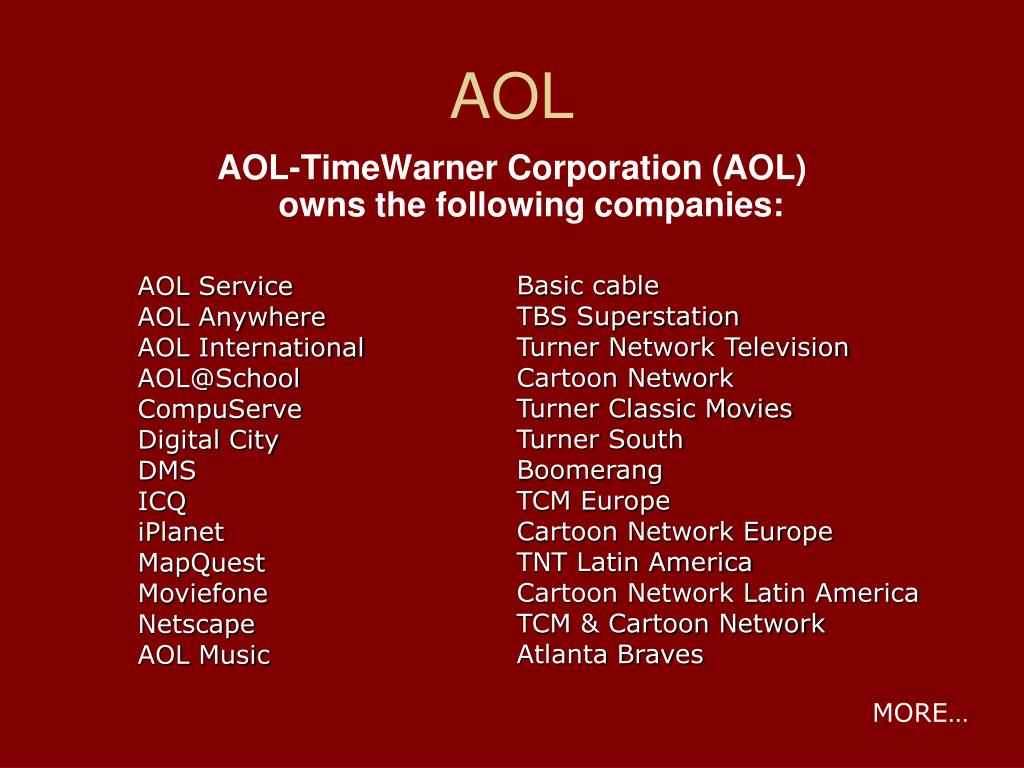 AOL

AOL-TimeWarner Corporation (AOL) owns the following companies:

AOL Service
AOL Anywhere
AOL International
AOL@School
CompuServe
Digital City
DMS
ICQ
iPlanet
MapQuest
Moviefone
Netscape
AOL Music

Basic cable
TBS Superstation
Turner Network Television
Cartoon Network
Turner Classic Movies
Turner South
Boomerang
TCM Europe
Cartoon Network Europe
TNT Latin America
Cartoon Network Latin America
TCM & Cartoon Network
Atlanta Braves

MORE…